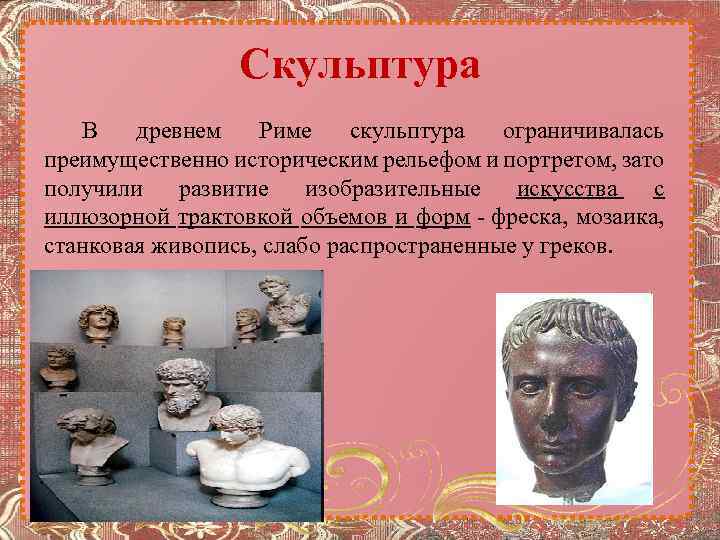 Скульптура

В древнем Риме скульптура ограничивалась преимущественно историческим рельефом и портретом, зато получили развитие изобразительные искусства с иллюзорной трактовкой объемов и форм - фреска, мозаика, станковая живопись, слабо распространенные у греков.